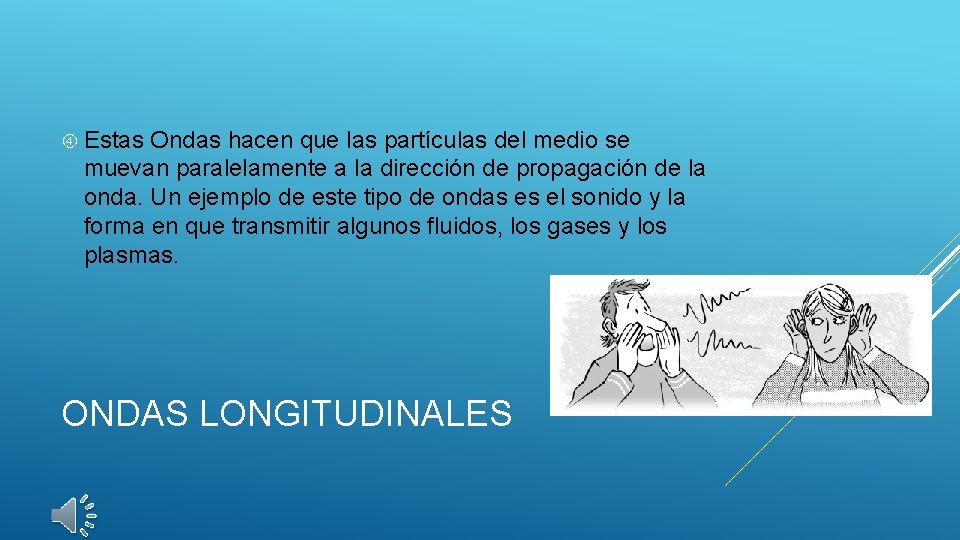 Estas Ondas hacen que las partículas del medio se muevan paralelamente a la dirección de propagación de la onda. Un ejemplo de este tipo de ondas es el sonido y la forma en que transmitir algunos fluidos, los gases y los plasmas.

ONDAS LONGITUDINALES